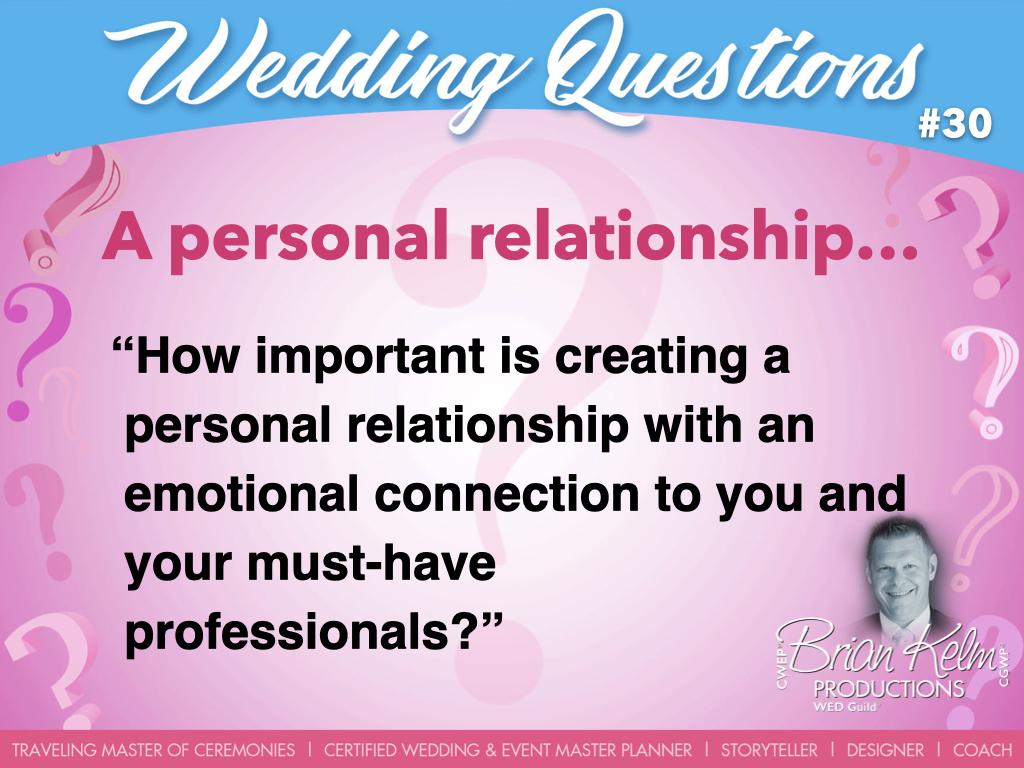 Wedding Questions

#30

A personal relationship…

“How important is creating a personal relationship with an emotional connection to you and your must-have professionals?”

CWEP Brian Kelm CGWP
PRODUCTIONS
WED Guild

TRAVELING MASTER OF CEREMONIES | CERTIFIED WEDDING & EVENT MASTER PLANNER | STORYTELLER | DESIGNER | COACH